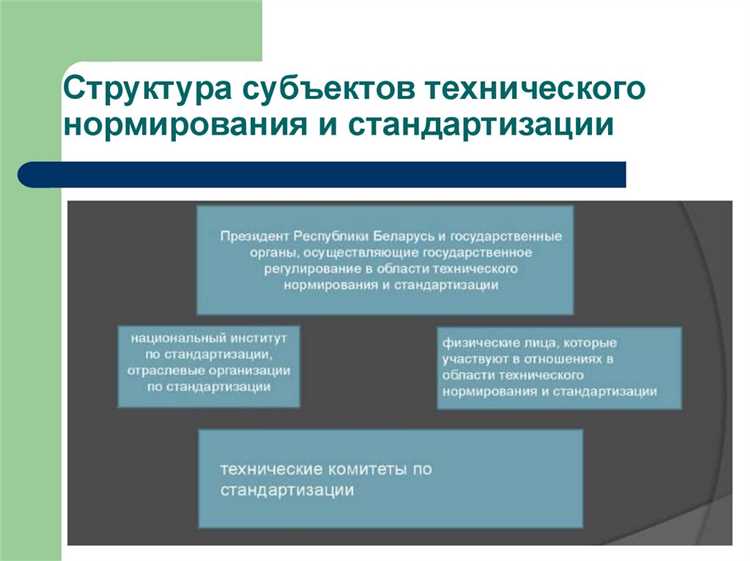 Структура субъектов технического нормирования и стандартизации

Президент Республики Беларусь и государственные органы, осуществляющие государственное регулирование в области технического нормирования и стандартизации

национальный институт по стандартизации, отраслевые организации по стандартизации

физические лица, которые участвуют в отношениях в области технического нормирования и стандартизации

технические комитеты по стандартизации